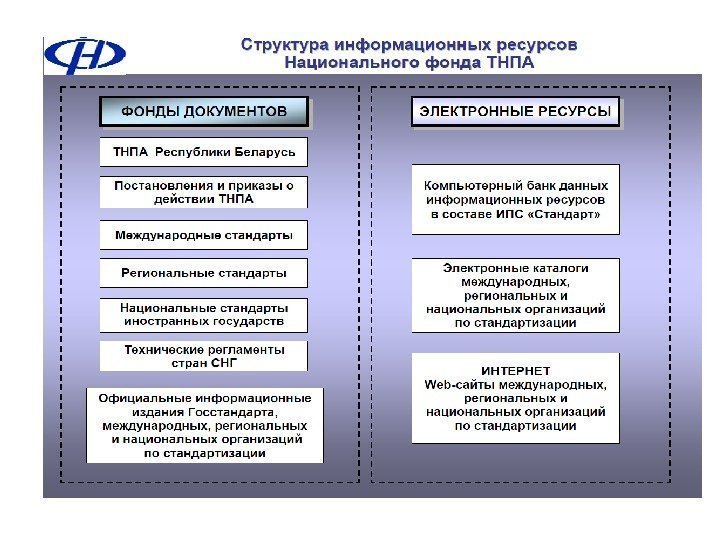 Структура информационных ресурсов
Национального фонда ТНПА

ФОНДЫ ДОКУМЕНТОВ

ТНПА Республики Беларусь

Постановления и приказы о действии ТНПА

Международные стандарты

Региональные стандарты

Национальные стандарты иностранных государств

Технические регламенты стран СНГ

Официальные информационные издания Госстандарта, международных, региональных и национальных организаций по стандартизации

ЭЛЕКТРОННЫЕ РЕСУРСЫ

Компьютерный банк данных информационных ресурсов в составе ИПС «Стандарт»

Электронные каталоги международных, региональных и национальных организаций по стандартизации

ИНТЕРНЕТ
Web-сайты международных, региональных и национальных организаций по стандартизации